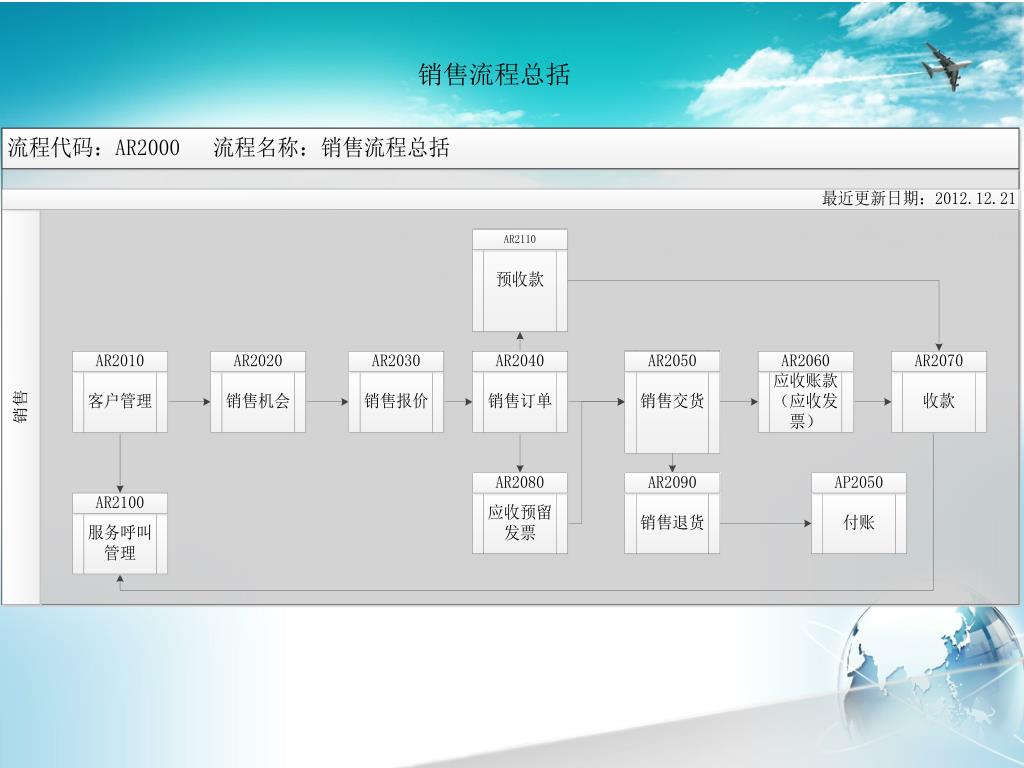 销售流程总括

流程代码：AR2000　　流程名称：销售流程总括

最近更新日期：2012.12.21

销售

AR2110
预收款

AR2010
客户管理

AR2020
销售机会

AR2030
销售报价

AR2040
销售订单

AR2050
销售交货

AR2060
应收账款（应收发票）

AR2070
收款

AR2100
服务呼叫管理

AR2080
应收预留发票

AR2090
销售退货

AP2050
付账